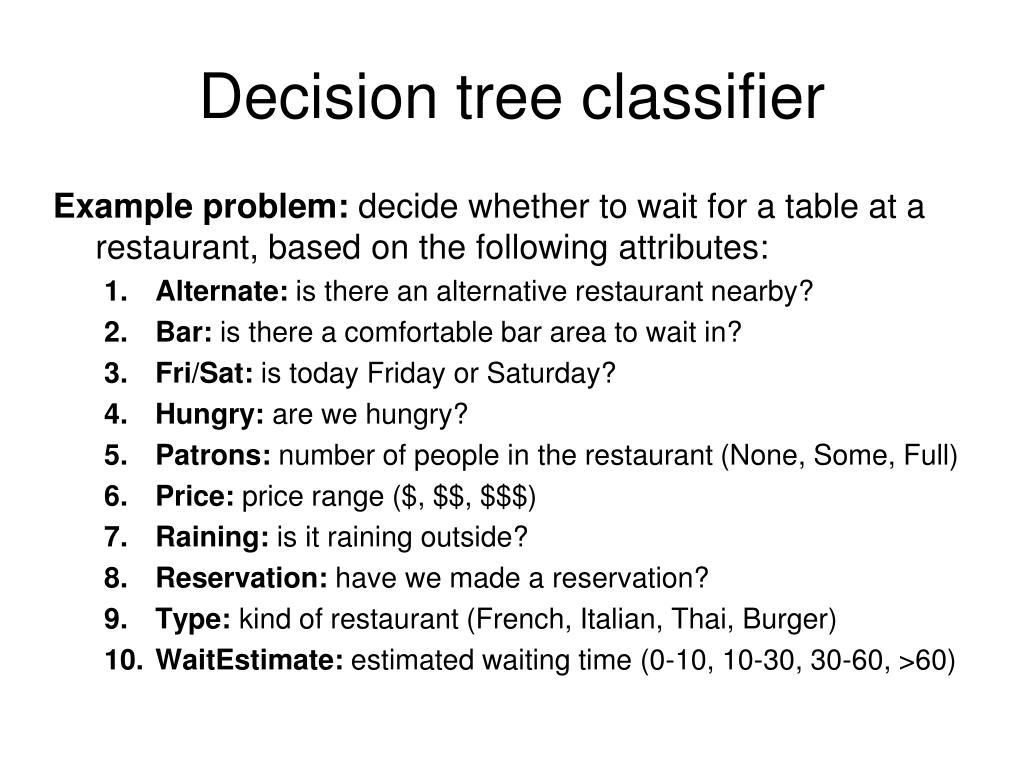 Decision tree classifier

Example problem: decide whether to wait for a table at a restaurant, based on the following attributes:

1. Alternate: is there an alternative restaurant nearby?
2. Bar: is there a comfortable bar area to wait in?
3. Fri/Sat: is today Friday or Saturday?
4. Hungry: are we hungry?
5. Patrons: number of people in the restaurant (None, Some, Full)
6. Price: price range (\$, \$\$, \$\$\$)
7. Raining: is it raining outside?
8. Reservation: have we made a reservation?
9. Type: kind of restaurant (French, Italian, Thai, Burger)
10. WaitEstimate: estimated waiting time (0-10, 10-30, 30-60, >60)